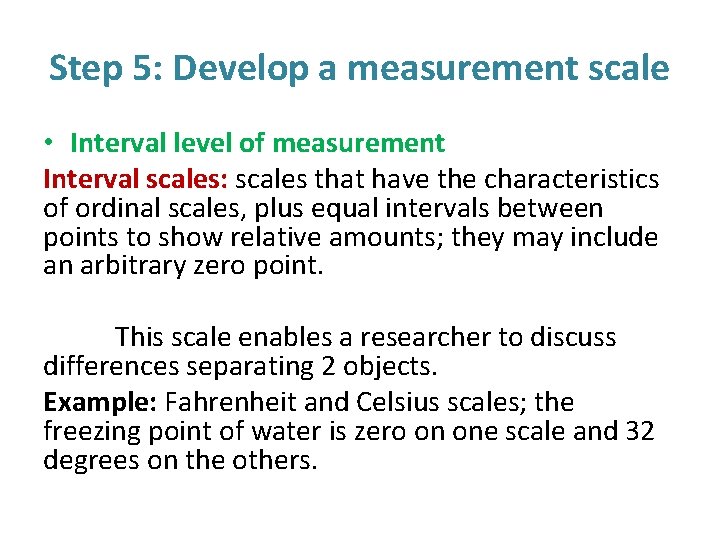 Step 5: Develop a measurement scale

• Interval level of measurement

Interval scales: scales that have the characteristics of ordinal scales, plus equal intervals between points to show relative amounts; they may include an arbitrary zero point.

This scale enables a researcher to discuss differences separating 2 objects.

Example: Fahrenheit and Celsius scales; the freezing point of water is zero on one scale and 32 degrees on the others.